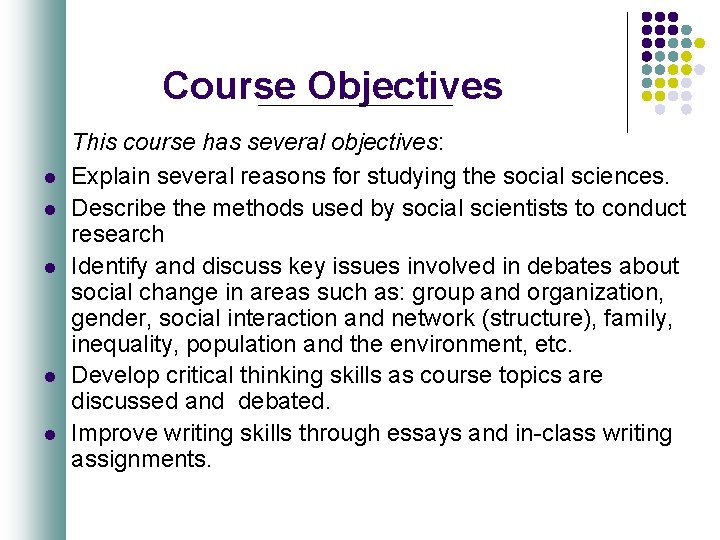 Course Objectives

This course has several objectives:

- Explain several reasons for studying the social sciences.
- Describe the methods used by social scientists to conduct research
- Identify and discuss key issues involved in debates about social change in areas such as: group and organization, gender, social interaction and network (structure), family, inequality, population and the environment, etc.
- Develop critical thinking skills as course topics are discussed and debated.
- Improve writing skills through essays and in-class writing assignments.